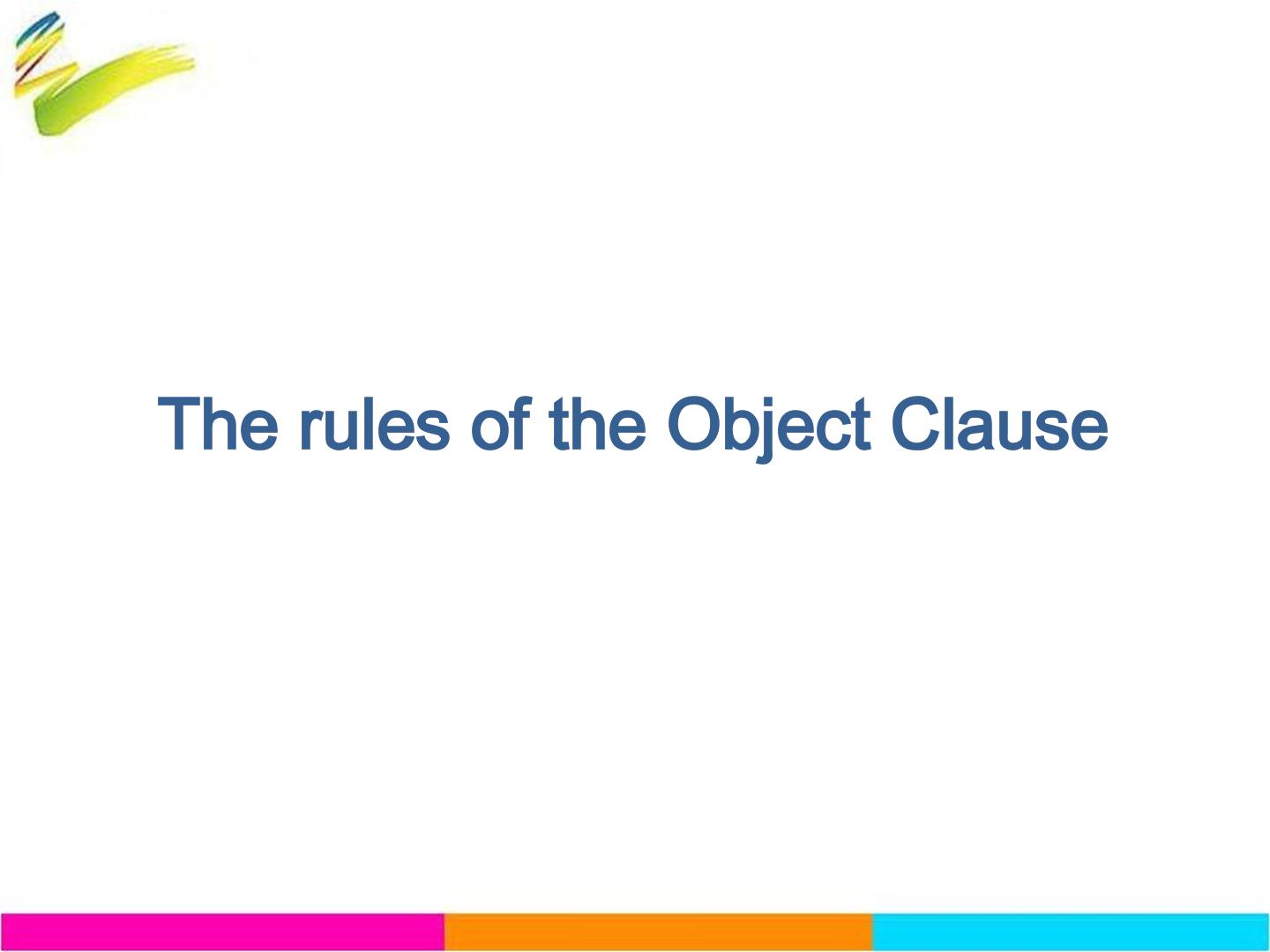 The rules of the Object Clause